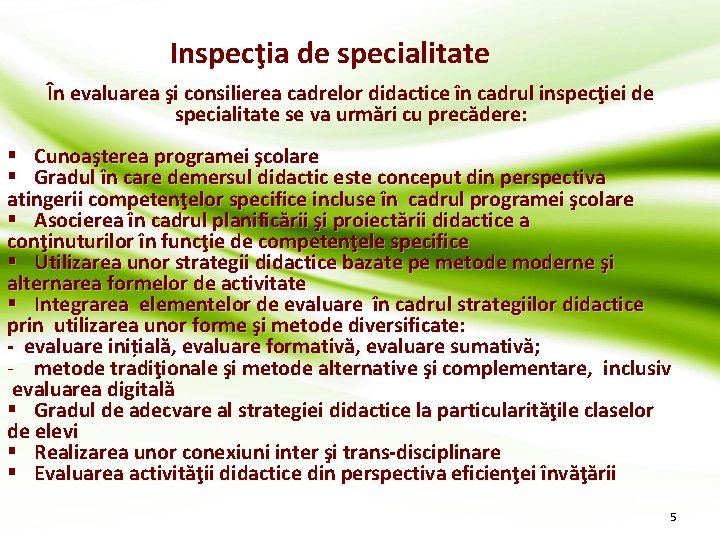 Inspecţia de specialitate

În evaluarea şi consilierea cadrelor didactice în cadrul inspecţiei de specialitate se va urmări cu precădere:

▪ Cunoaşterea programei şcolare
▪ Gradul în care demersul didactic este conceput din perspectiva atingerii competenţelor specifice incluse în cadrul programei şcolare
▪ Asocierea în cadrul planificării şi proiectării didactice a conţinuturilor în funcţie de competenţele specifice
▪ Utilizarea unor strategii didactice bazate pe metode moderne şi alternarea formelor de activitate
▪ Integrarea elementelor de evaluare în cadrul strategiilor didactice prin utilizarea unor forme şi metode diversificate:
- evaluare inițială, evaluare formativă, evaluare sumativă;
- metode tradiţionale şi metode alternative şi complementare, inclusiv evaluarea digitală
▪ Gradul de adecvare al strategiei didactice la particularităţile claselor de elevi
▪ Realizarea unor conexiuni inter şi trans-disciplinare
▪ Evaluarea activităţii didactice din perspectiva eficienţei învăţării

5